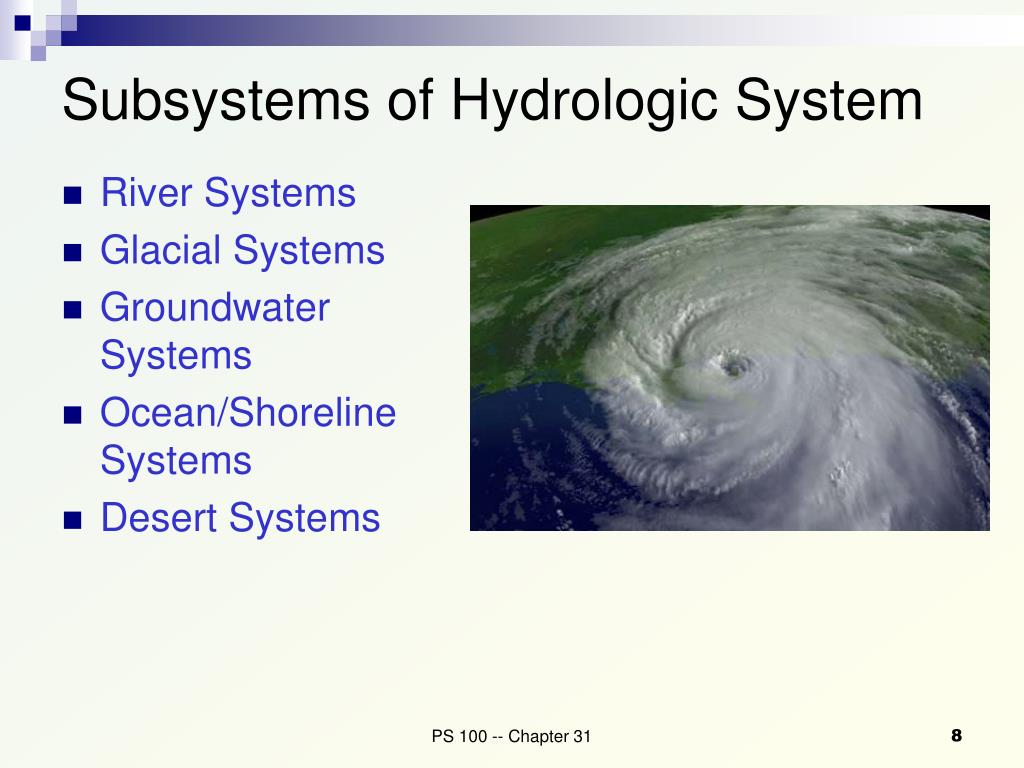 Subsystems of Hydrologic System

- River Systems
- Glacial Systems
- Groundwater Systems
- Ocean/Shoreline Systems
- Desert Systems

PS 100 -- Chapter 31

8